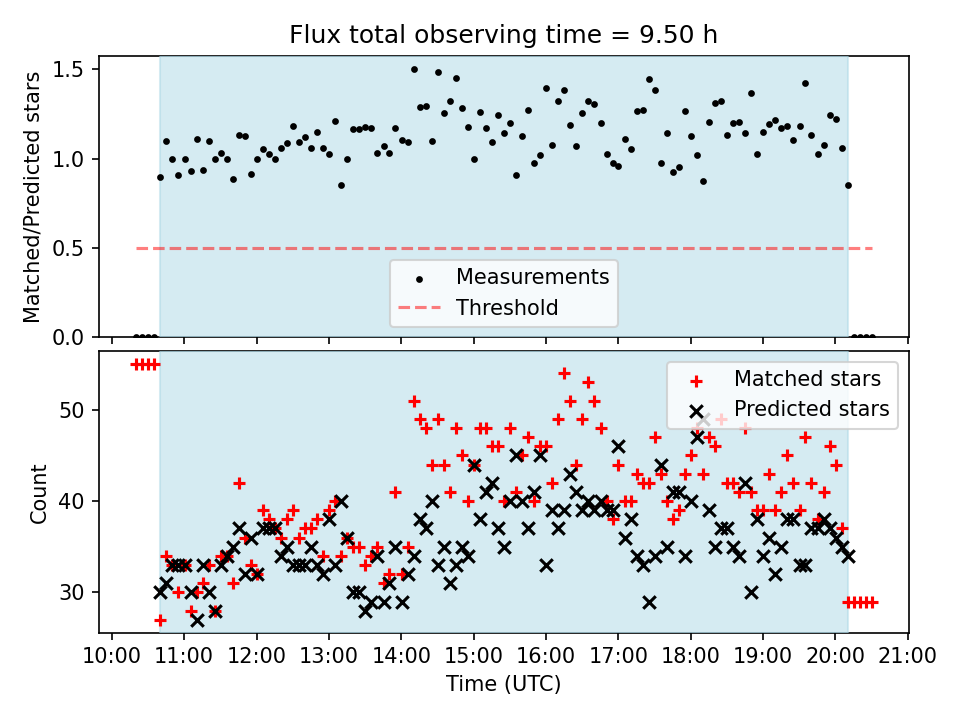 Flux total observing time = 9.50 h

Matched/Predicted stars

1.5
1.0
0.5
0.0

Measurements
Threshold

Count

50
40
30

Matched stars
Predicted stars

10:00 11:00 12:00 13:00 14:00 15:00 16:00 17:00 18:00 19:00 20:00 21:00

Time (UTC)